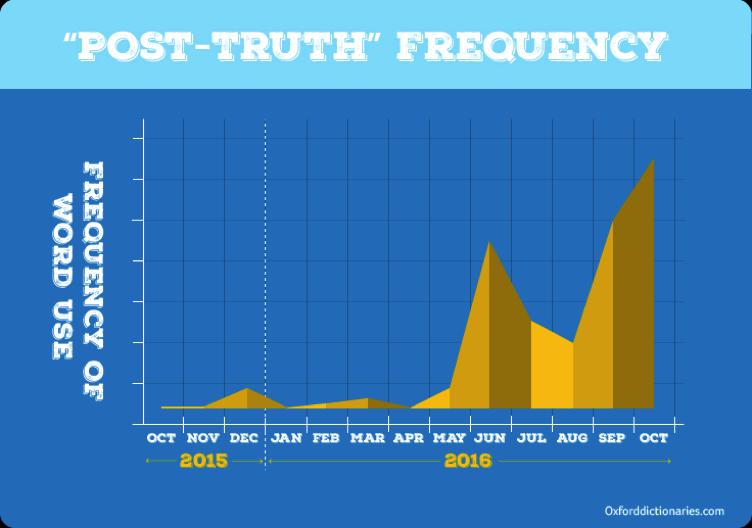 "POST-TRUTH" FREQUENCY

FREQUENCY OF WORD USE

OCT NOV DEC JAN FEB MAR APR MAY JUN JUL AUG SEP OCT

2015

2016

Oxforddictionaries.com